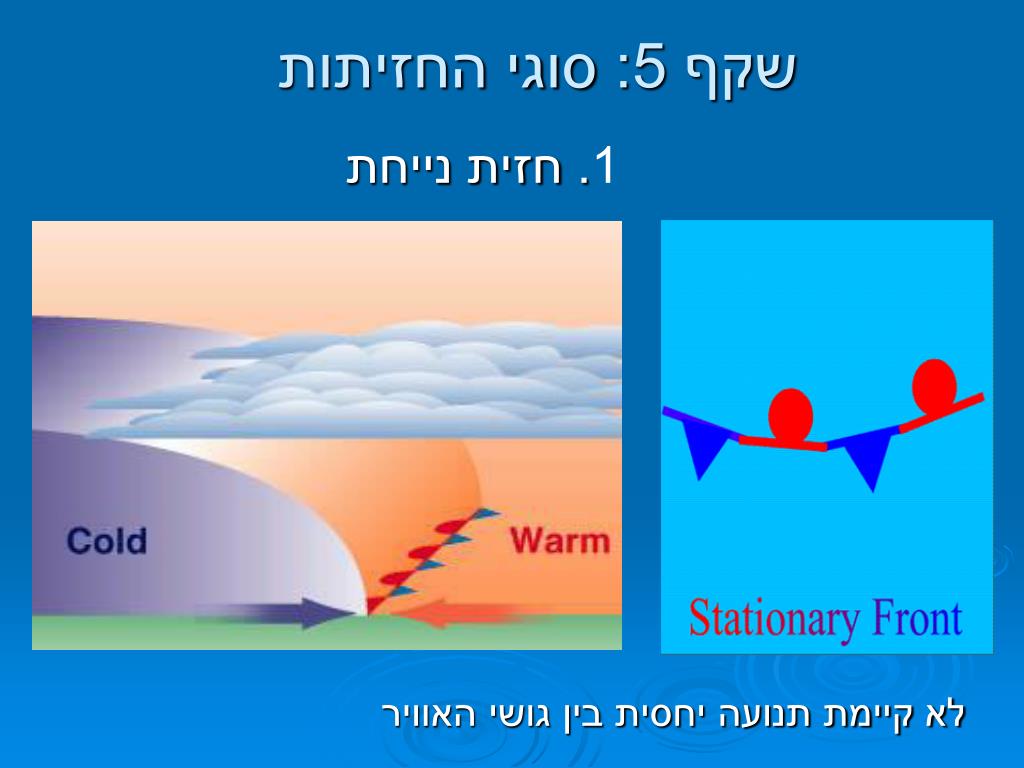 שקף 5: סוגי החזיתות

1. חזית נייחת

Cold

Warm

Stationary Front

לא קיימת תנועה יחסית בין גושי האוויר